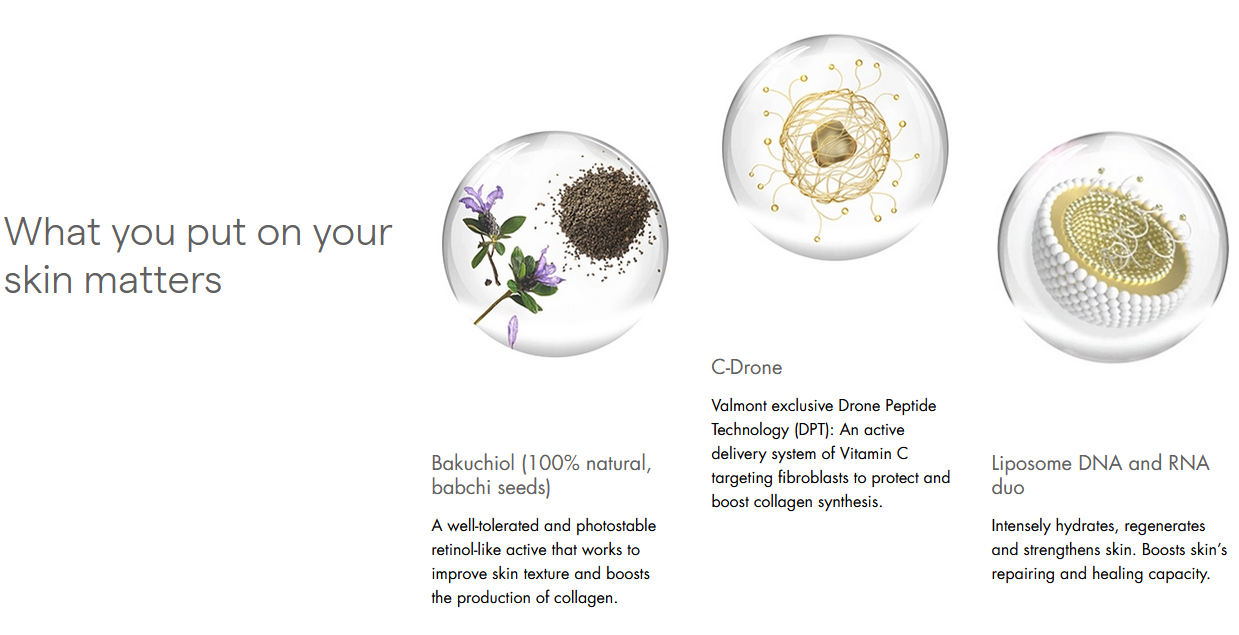 What you put on your skin matters

Bakuchiol (100% natural, babchi seeds)

A well-tolerated and photostable retinol-like active that works to improve skin texture and boosts the production of collagen.

C-Drone

Valmont exclusive Drone Peptide Technology (DPT): An active delivery system of Vitamin C targeting fibroblasts to protect and boost collagen synthesis.

Liposome DNA and RNA duo

Intensely hydrates, regenerates and strengthens skin. Boosts skin's repairing and healing capacity.